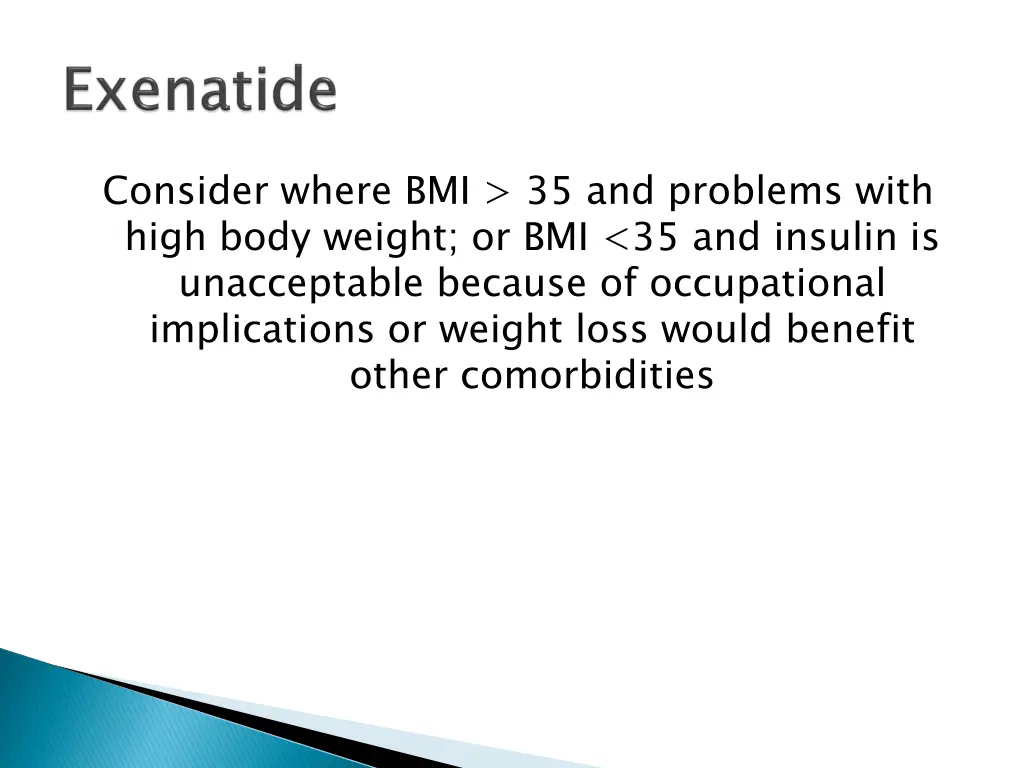 Exenatide

Consider where BMI > 35 and problems with high body weight; or BMI <35 and insulin is unacceptable because of occupational implications or weight loss would benefit other comorbidities